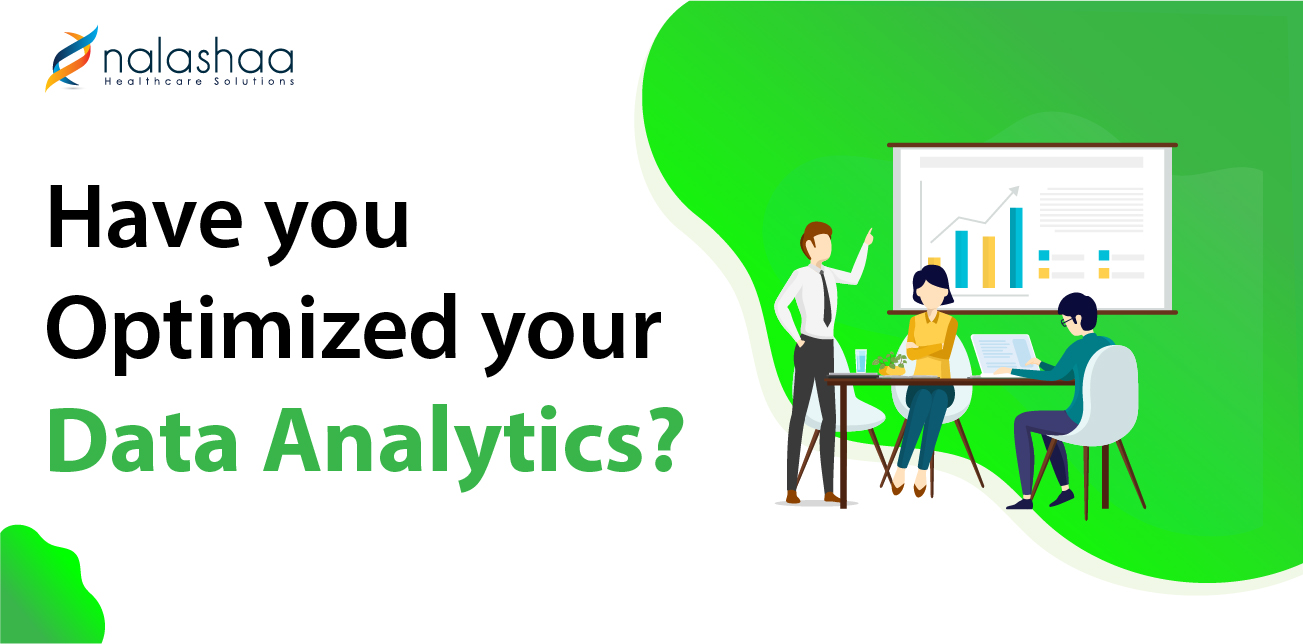 nalashaa
Healthcare Solutions

Have you Optimized your Data Analytics?